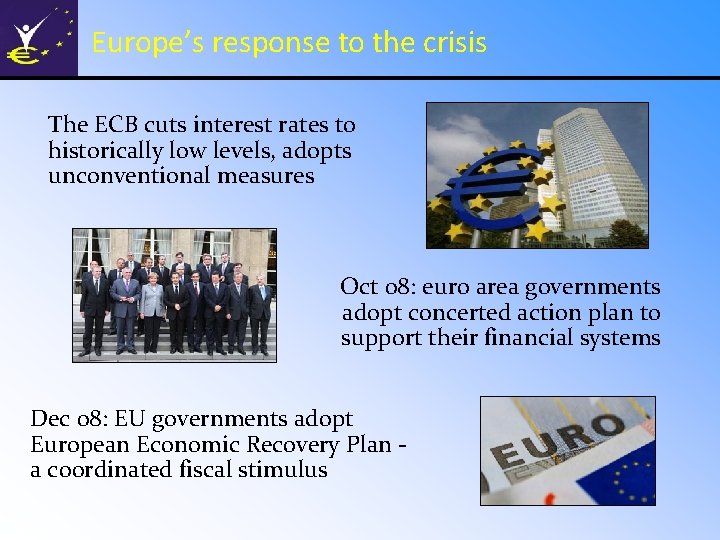 Europe's response to the crisis

The ECB cuts interest rates to historically low levels, adopts unconventional measures

Oct 08: euro area governments adopt concerted action plan to support their financial systems

Dec 08: EU governments adopt European Economic Recovery Plan - a coordinated fiscal stimulus

EURO